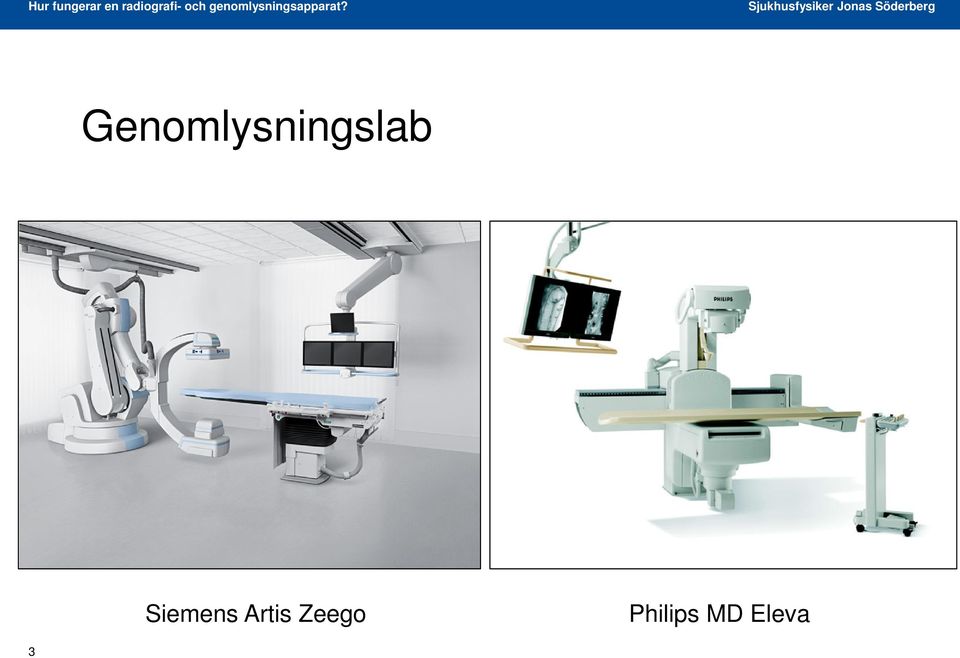 Hur fungerar en radiografi- och genomlysningsapparat?

Sjukhusfysiker Jonas Söderberg

Genomlysningslab

PHILIPS

Siemens Artis Zeego

Philips MD Eleva

3